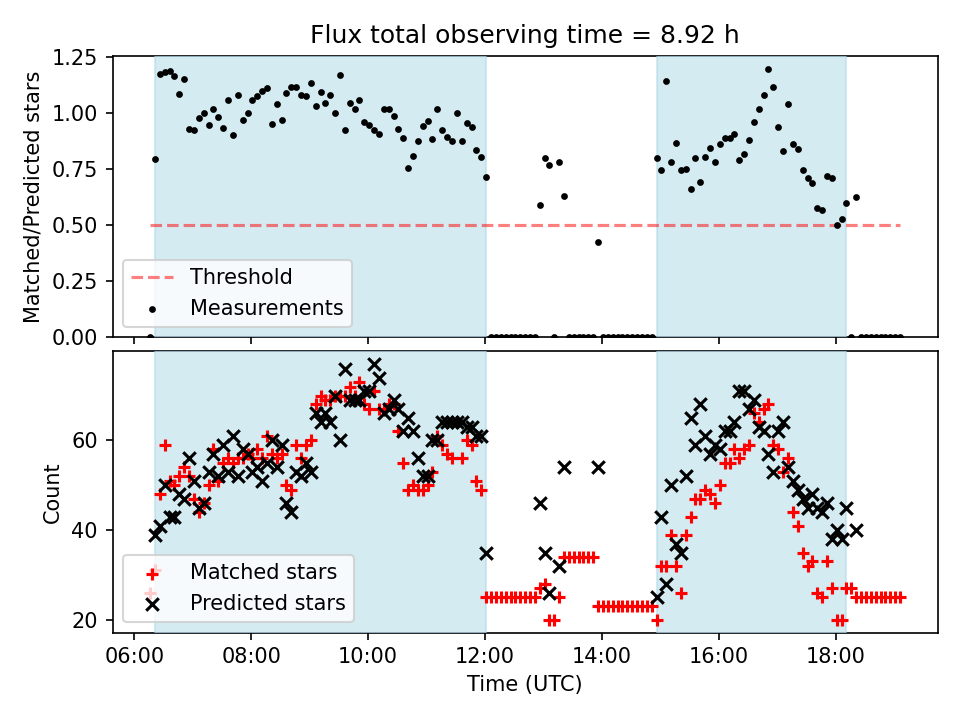 Flux total observing time = 8.92 h

Matched/Predicted stars

1.25
1.00
0.75
0.50
0.25
0.00

Threshold
Measurements

Count

60
40
20

Matched stars
Predicted stars

06:00 08:00 10:00 12:00 14:00 16:00 18:00

Time (UTC)